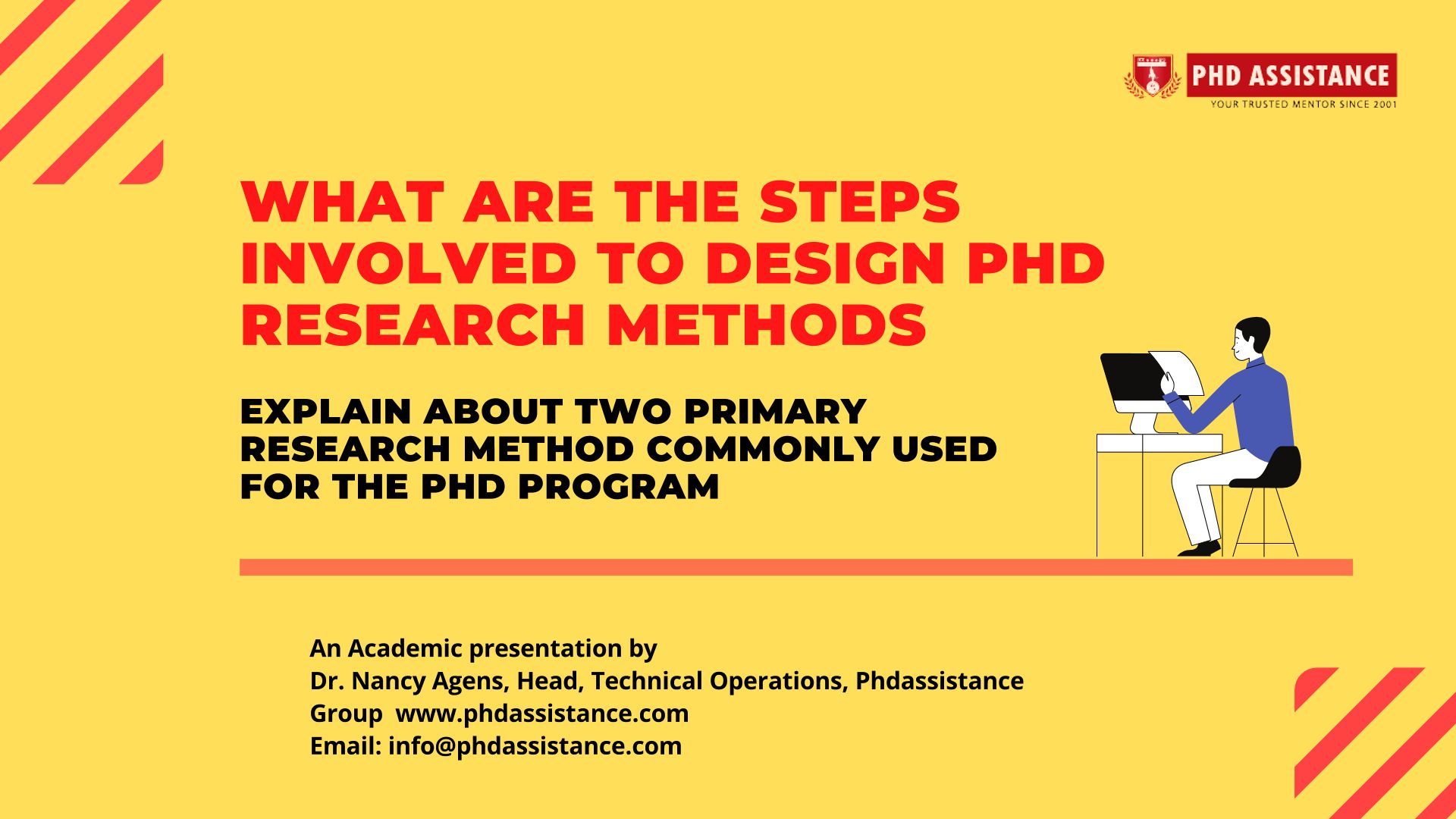 PHD ASSISTANCE
YOUR TRUSTED MENTOR SINCE 2001

WHAT ARE THE STEPS INVOLVED TO DESIGN PHD RESEARCH METHODS

EXPLAIN ABOUT TWO PRIMARY RESEARCH METHOD COMMONLY USED FOR THE PHD PROGRAM

An Academic presentation by
Dr. Nancy Agens, Head, Technical Operations, Phdassistance Group www.phdassistance.com
Email: info@phdassistance.com